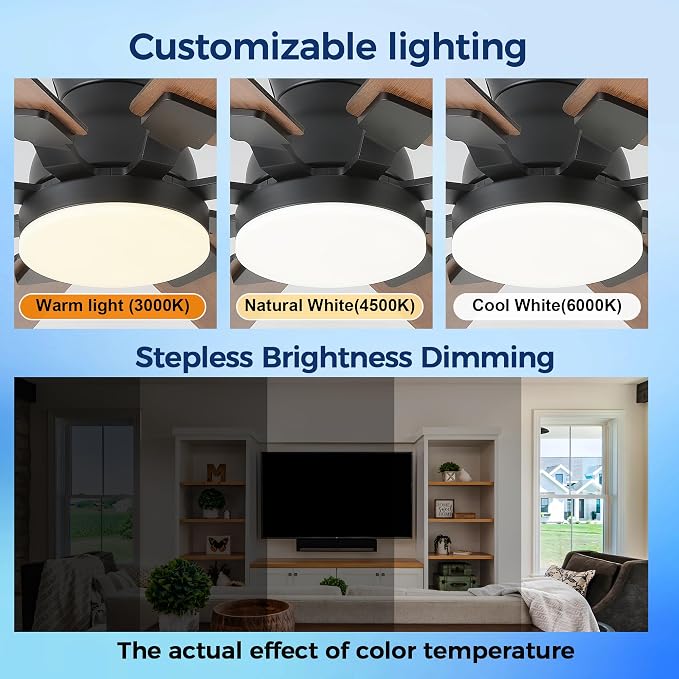 Customizable lighting

Warm light (3000K)

Natural White(4500K)

Cool White(6000K)

Stepless Brightness Dimming

M

The actual effect of color temperature